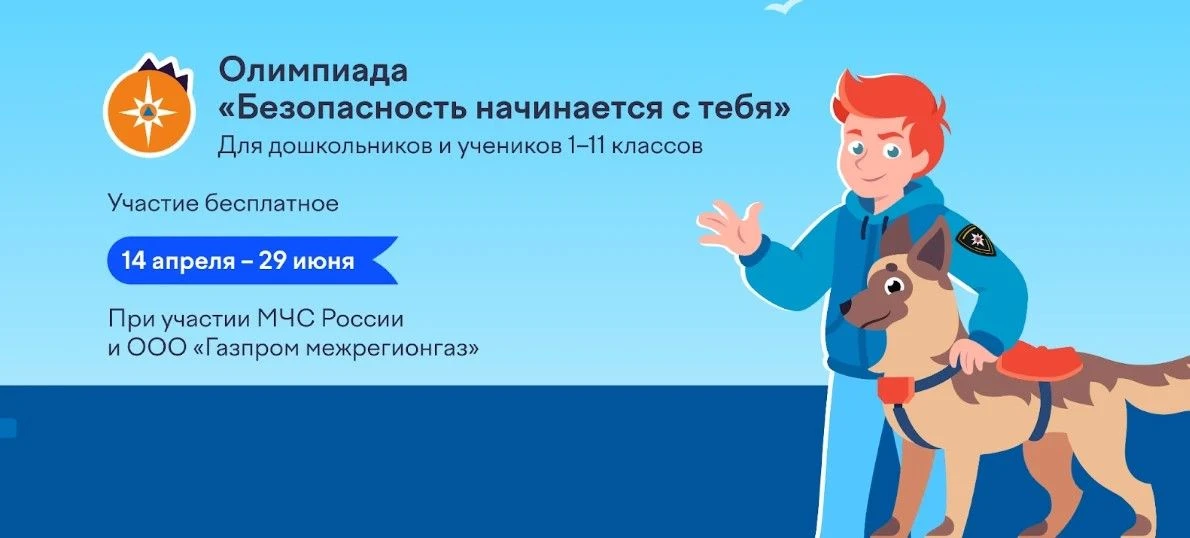 Олимпиада
«Безопасность начинается с тебя»
Для дошкольников и учеников 1–11 классов

Участие бесплатное

14 апреля – 29 июня

При участии МЧС России
и ООО «Газпром межрегионгаз»